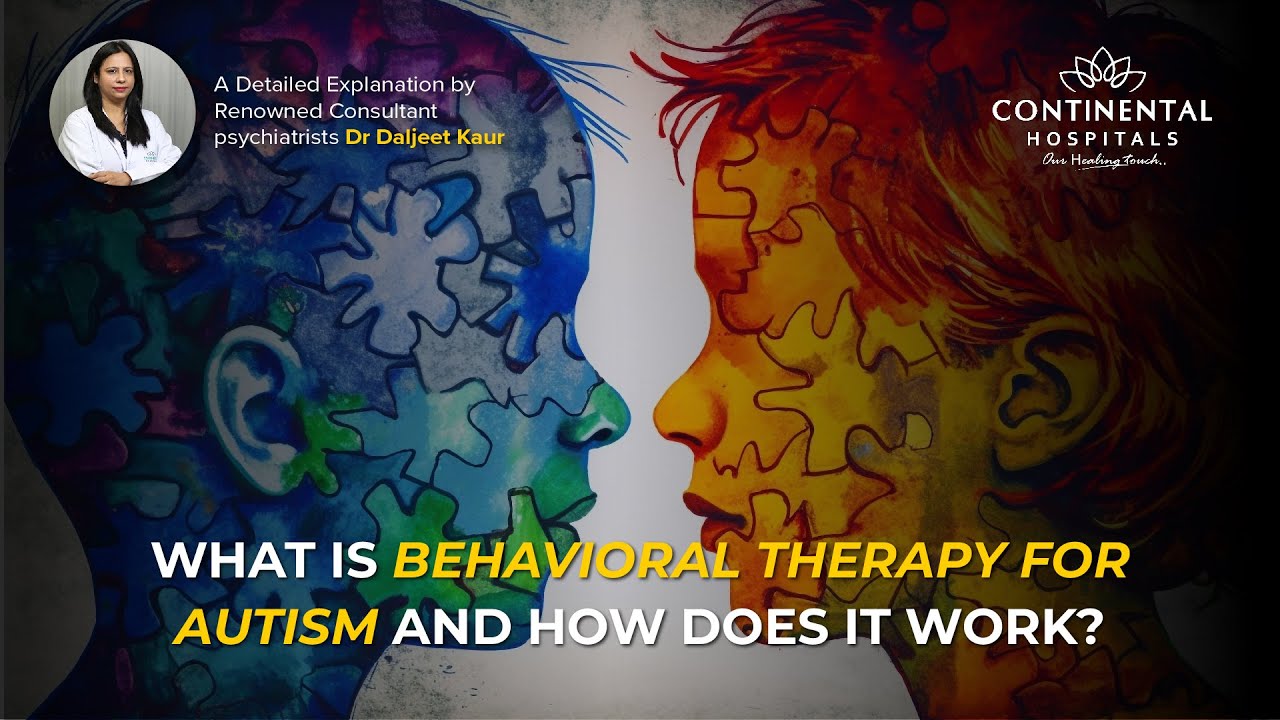 A Detailed Explanation by Renowned Consultant psychiatrists Dr Daljeet Kaur

CONTINENTAL HOSPITALS
Our Healing Touch..

WHAT IS BEHAVIORAL THERAPY FOR AUTISM AND HOW DOES IT WORK?